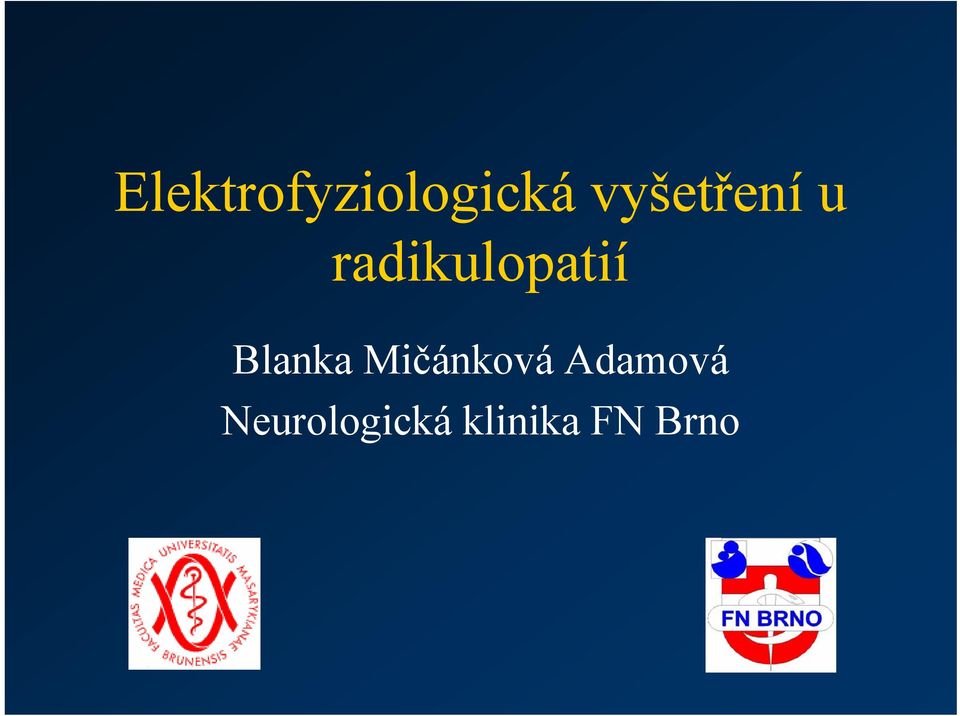 Elektrofyziologická vyšetření u radikulopatií

Blanka Mičánková Adamová
Neurologická klinika FN Brno

FACULTAS MEDICA UNIVERSITATIS MASARYKIANAE BRUNENSIS

FN BRNO